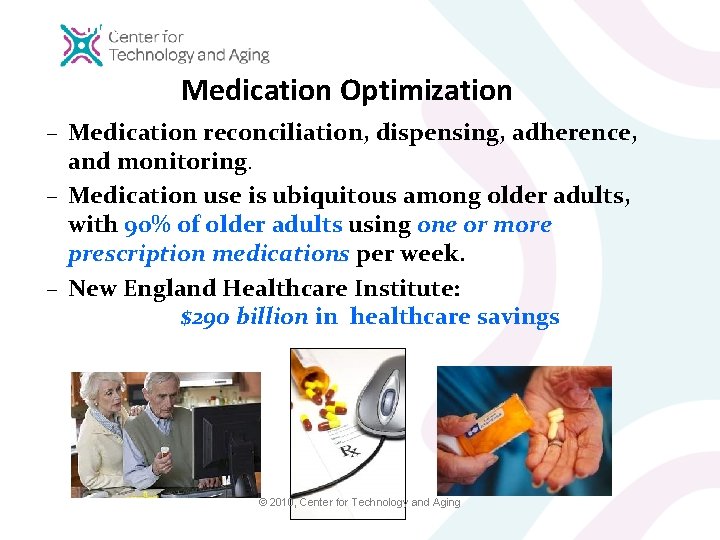 Center for Technology and Aging

Medication Optimization

– Medication reconciliation, dispensing, adherence, and monitoring.

– Medication use is ubiquitous among older adults, with 90% of older adults using one or more prescription medications per week.

– New England Healthcare Institute:
$290 billion in healthcare savings

Rx

© 2010, Center for Technology and Aging